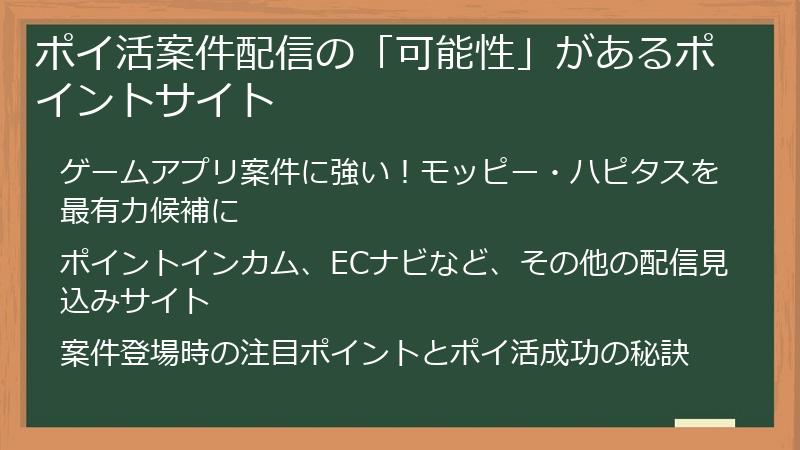 ポイ活案件配信の「可能性」があるポイントサイト

ゲームアプリ案件に強い！モッピー・ハピタスを最有力候補に

ポイントインカム、ECナビなど、その他の配信見込みサイト

案件登場時の注目ポイントとポイ活成功の秘訣